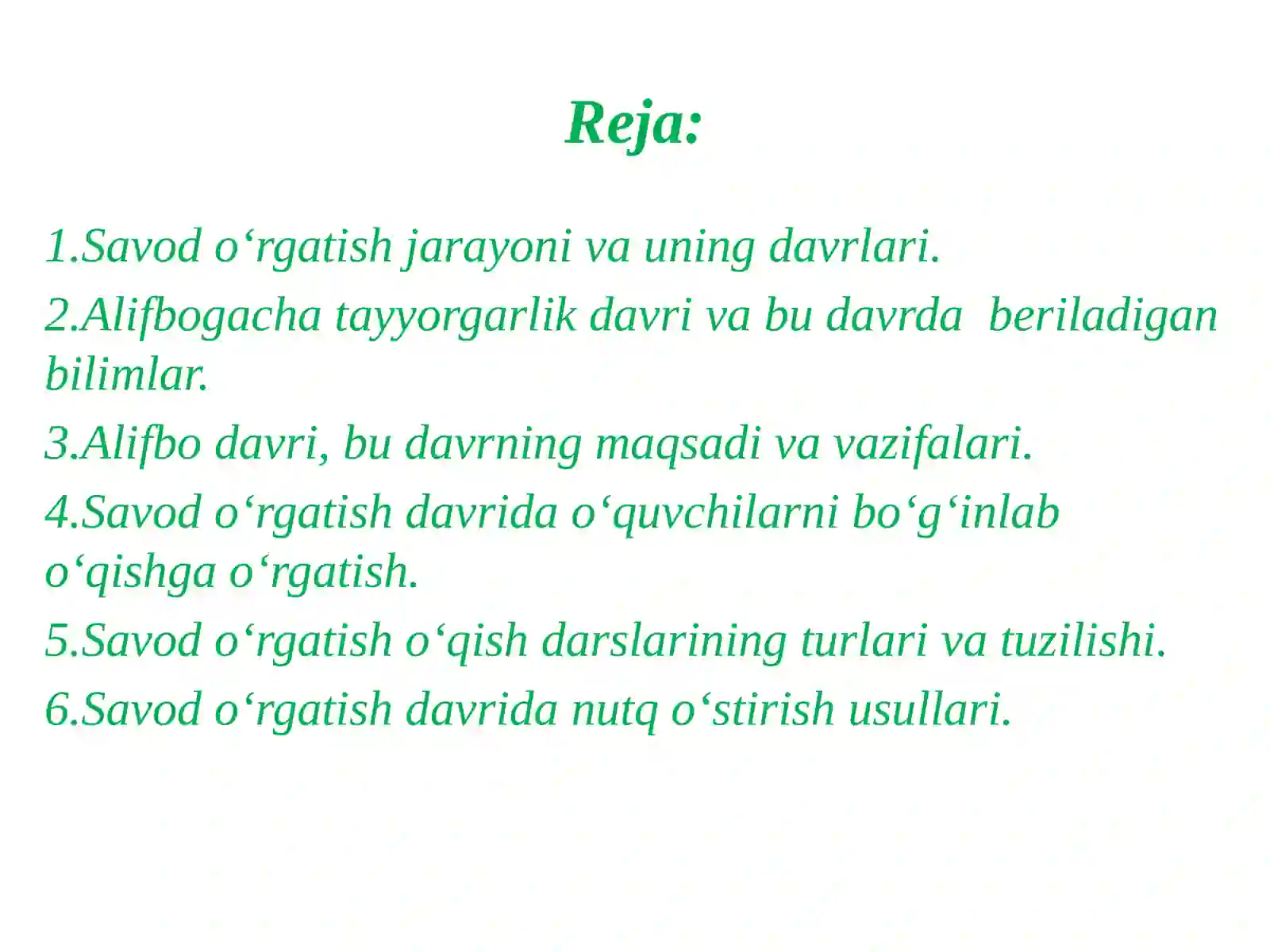 Reja:

1.Savod o‘rgatish jarayoni va uning davrlari.

2.Alifbogacha tayyorgarlik davri va bu davrda beriladigan bilimlar.

3.Alifbo davri, bu davrning maqsadi va vazifalari.

4.Savod o‘rgatish davrida o‘quvchilarni bo‘g‘inlab o‘qishga o‘rgatish.

5.Savod o‘rgatish o‘qish darslarining turlari va tuzilishi.

6.Savod o‘rgatish davrida nutq o‘stirish usullari.